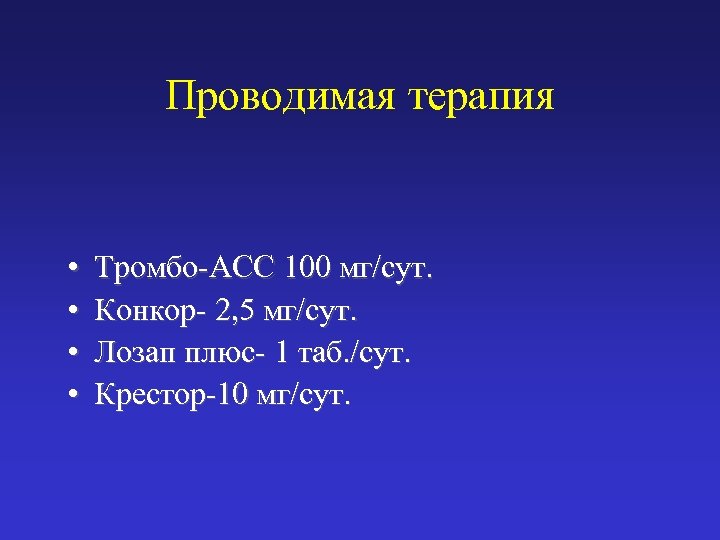 Проводимая терапия

• Тромбо-АСС 100 мг/сут.
• Конкор- 2,5 мг/сут.
• Лозап плюс- 1 таб./сут.
• Крестор-10 мг/сут.